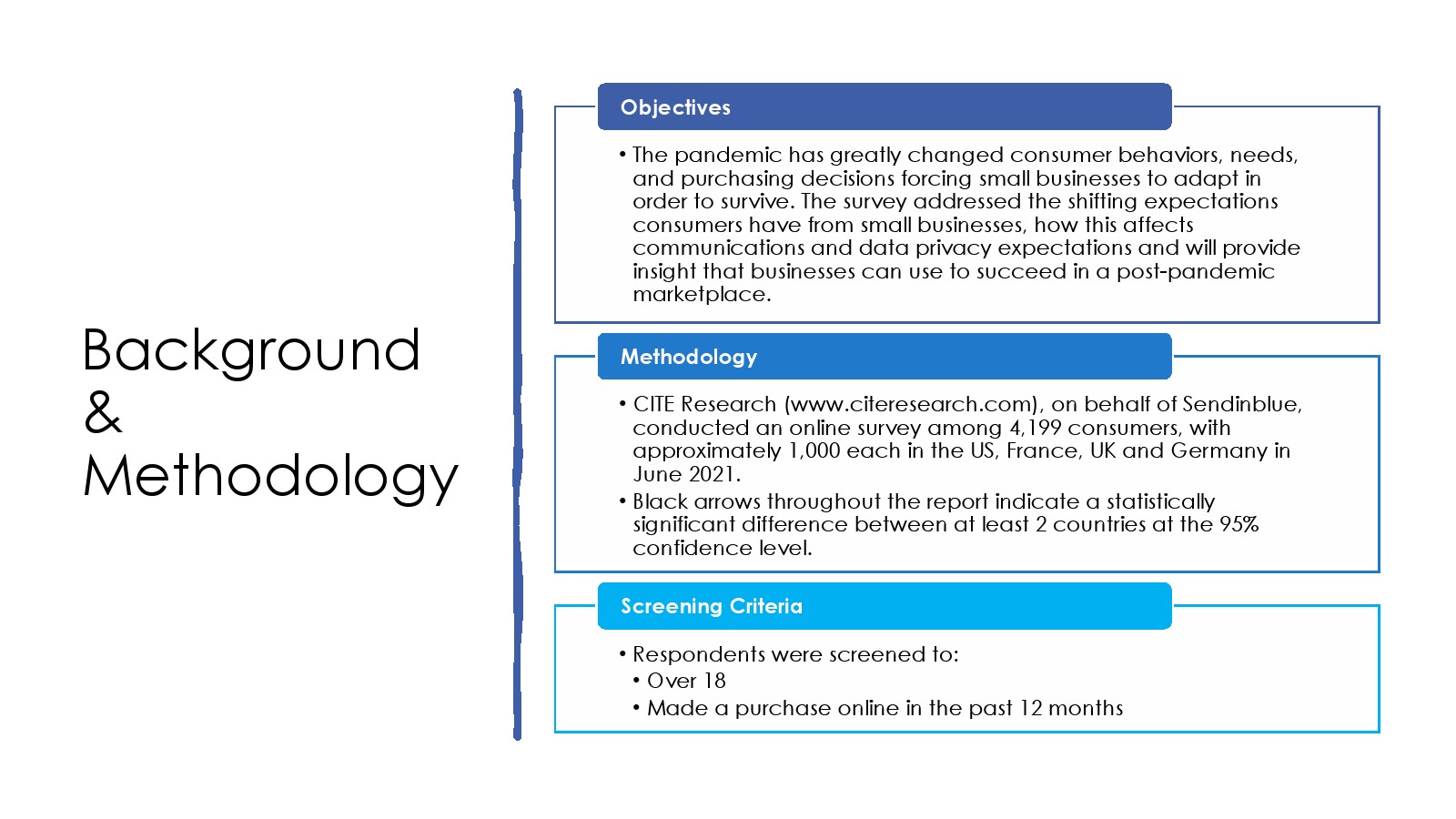 Background & Methodology

Objectives

• The pandemic has greatly changed consumer behaviors, needs, and purchasing decisions forcing small businesses to adapt in order to survive. The survey addressed the shifting expectations consumers have from small businesses, how this affects communications and data privacy expectations and will provide insight that businesses can use to succeed in a post-pandemic marketplace.

Methodology

• CITE Research (www.citeresearch.com), on behalf of Sendinblue, conducted an online survey among 4,199 consumers, with approximately 1,000 each in the US, France, UK and Germany in June 2021.
• Black arrows throughout the report indicate a statistically significant difference between at least 2 countries at the 95% confidence level.

Screening Criteria

• Respondents were screened to:
• Over 18
• Made a purchase online in the past 12 months